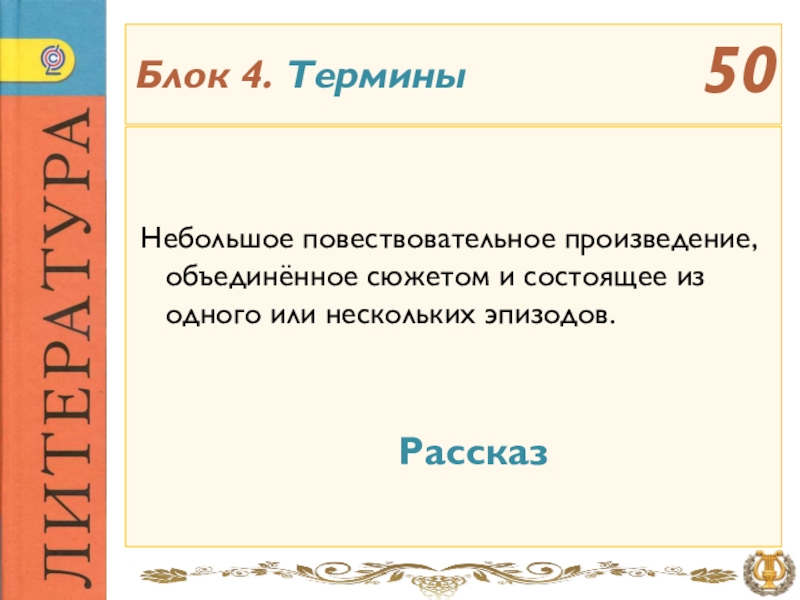 ЛИТЕРАТУРА

Блок 4. Термины

50

Небольшое повествовательное произведение, объединённое сюжетом и состоящее из одного или нескольких эпизодов.

Рассказ